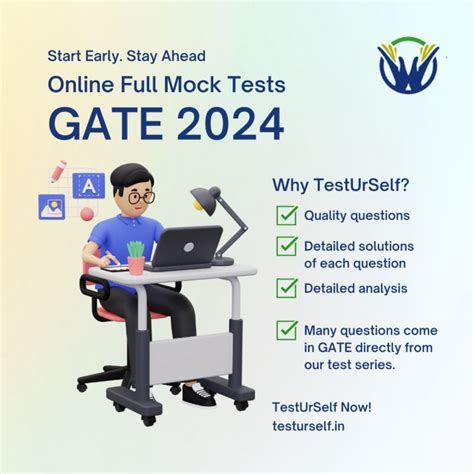 Start Early. Stay Ahead

Online Full Mock Tests

GATE 2024

A

Why TestUrSelf?

Quality questions

Detailed solutions of each question

Detailed analysis

Many questions come in GATE directly from our test series.

TestUrSelf Now!
testurself.in